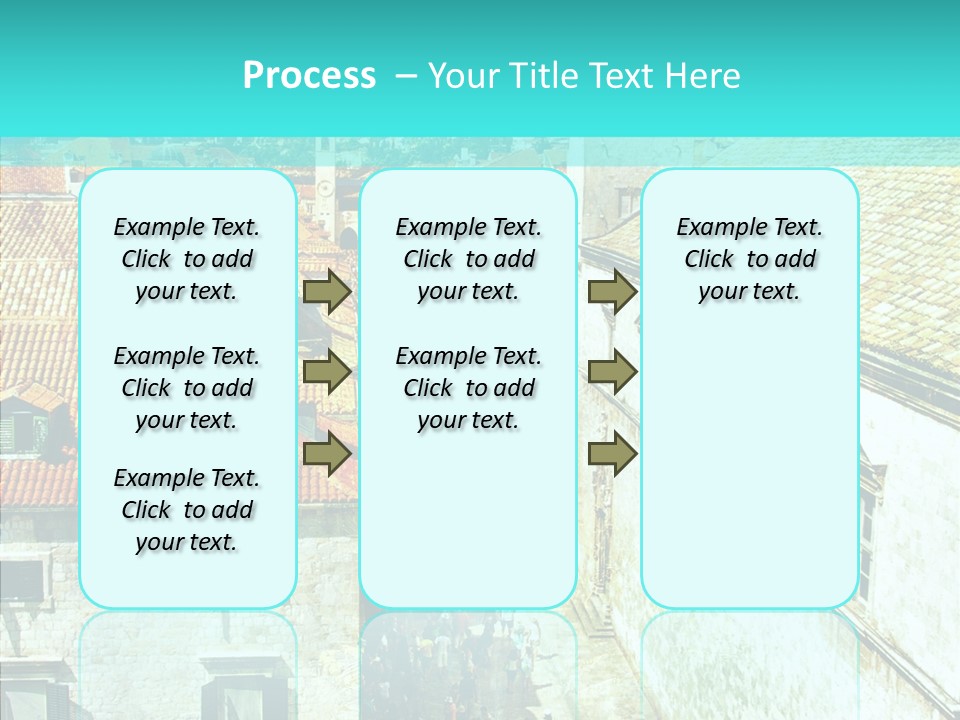 Process – Your Title Text Here

Example Text. Click to add your text.

Example Text. Click to add your text.

Example Text. Click to add your text.

Example Text. Click to add your text.

Example Text. Click to add your text.

Example Text. Click to add your text.